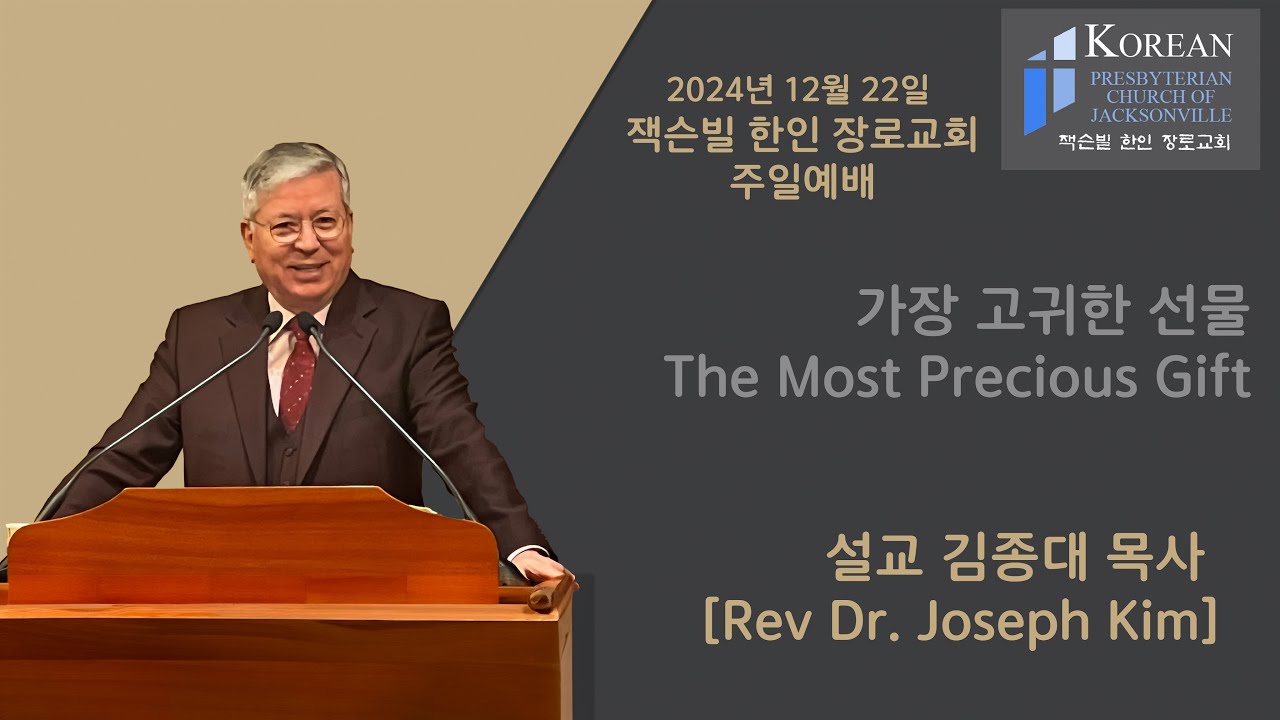 2024년 12월 22일
잭슨빌 한인 장로교회
주일예배

KOREAN
PRESBYTERIAN
CHURCH OF
JACKSONVILLE
잭슨빌 한인 장로교회

가장 고귀한 선물
The Most Precious Gift

설교 김종대 목사
[Rev Dr. Joseph Kim]